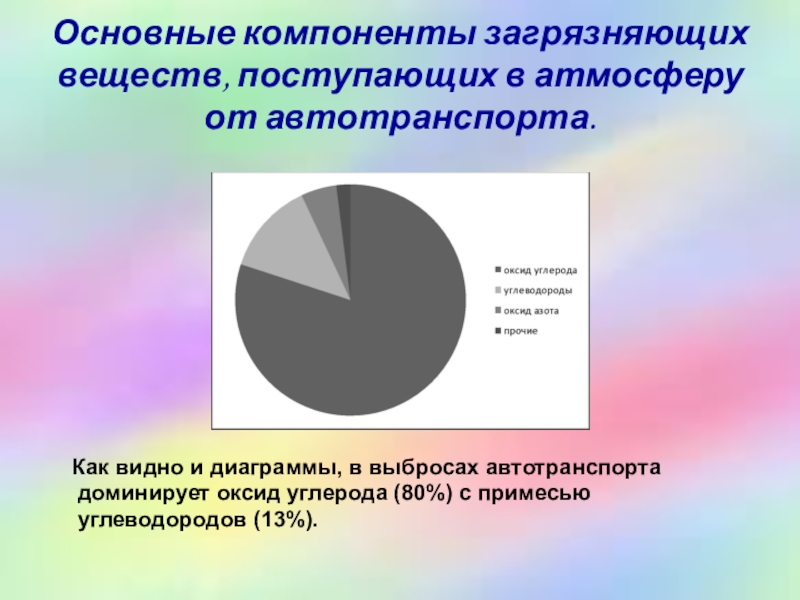 Основные компоненты загрязняющих веществ, поступающих в атмосферу от автотранспорта.

оксид углерода
углеводороды
оксид азота
прочие

Как видно и диаграммы, в выбросах автотранспорта доминирует оксид углерода (80%) с примесью углеводородов (13%).